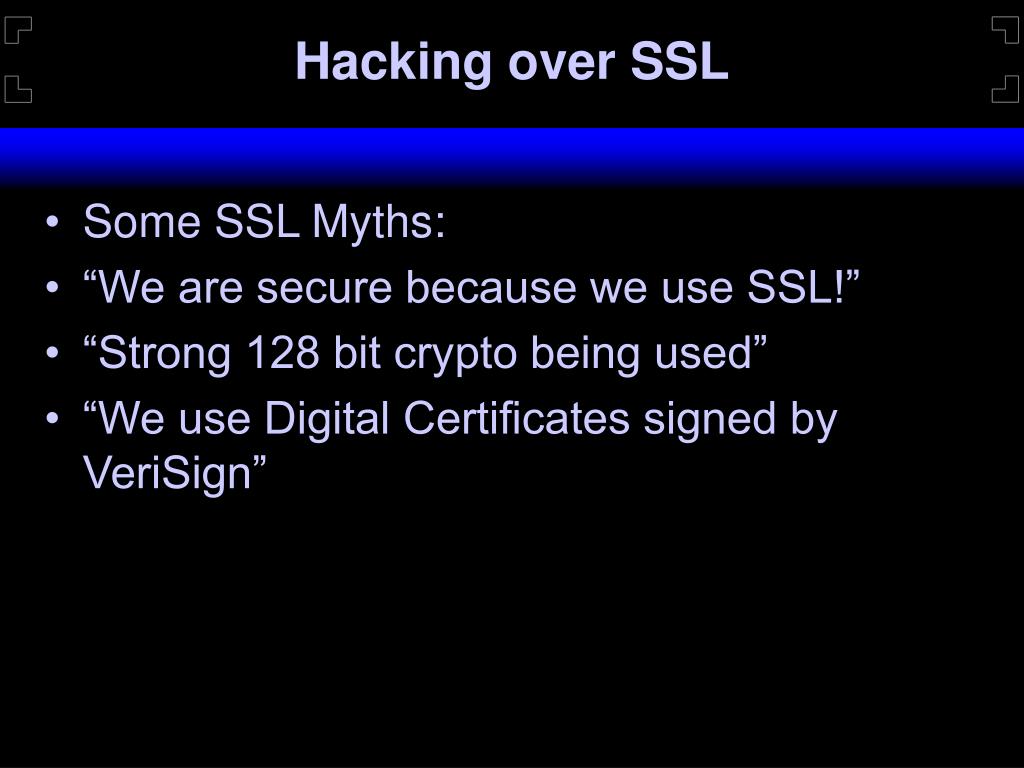 Hacking over SSL

• Some SSL Myths:
• “We are secure because we use SSL!”
• “Strong 128 bit crypto being used”
• “We use Digital Certificates signed by VeriSign”